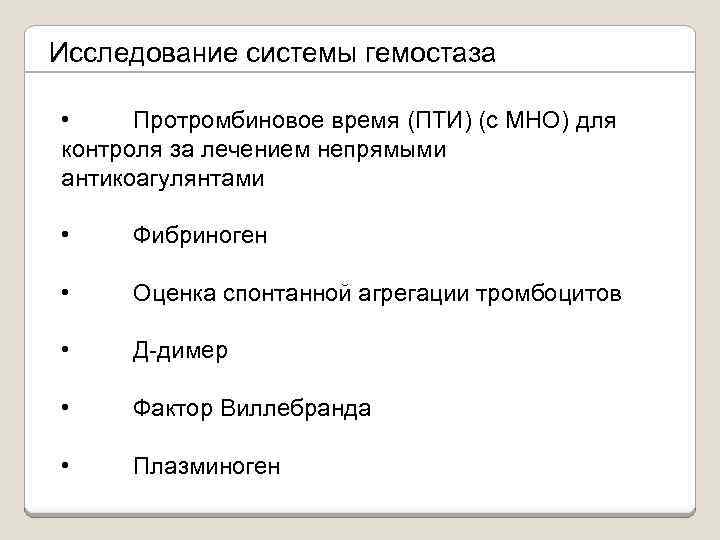 Исследование системы гемостаза

• Протромбиновое время (ПТИ) (с МНО) для контроля за лечением непрямыми антикоагулянтами

• Фибриноген

• Оценка спонтанной агрегации тромбоцитов

• Д-димер

• Фактор Виллебранда

• Плазминоген